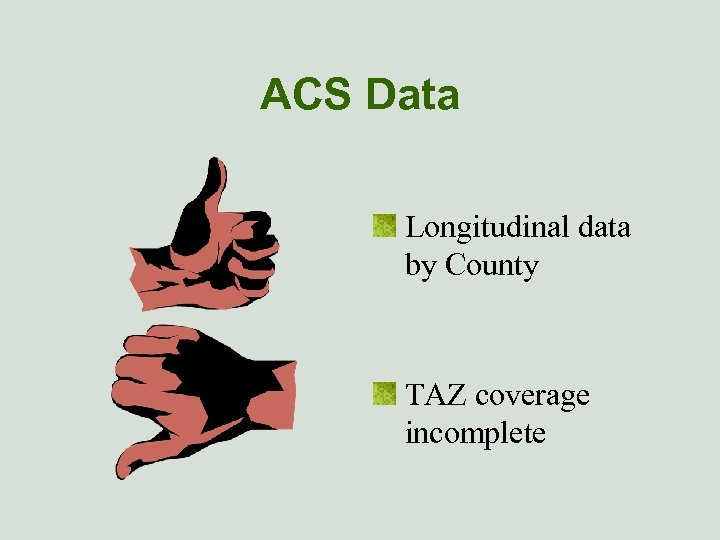 ACS Data

Longitudinal data by County

TAZ coverage incomplete